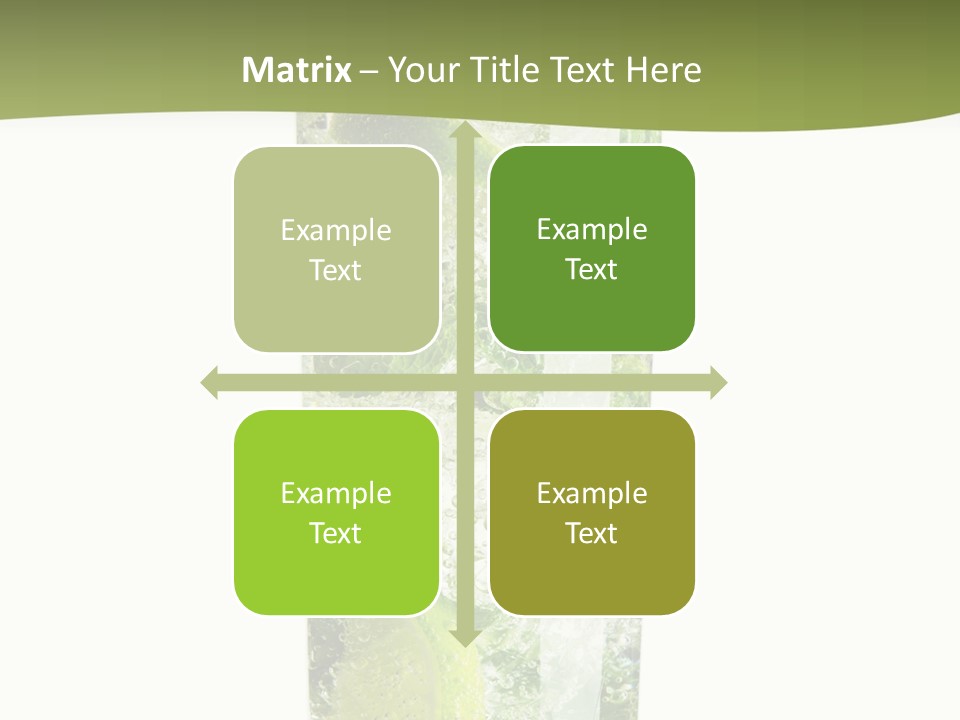 Matrix – Your Title Text Here

Example Text

Example Text

Example Text

Example Text